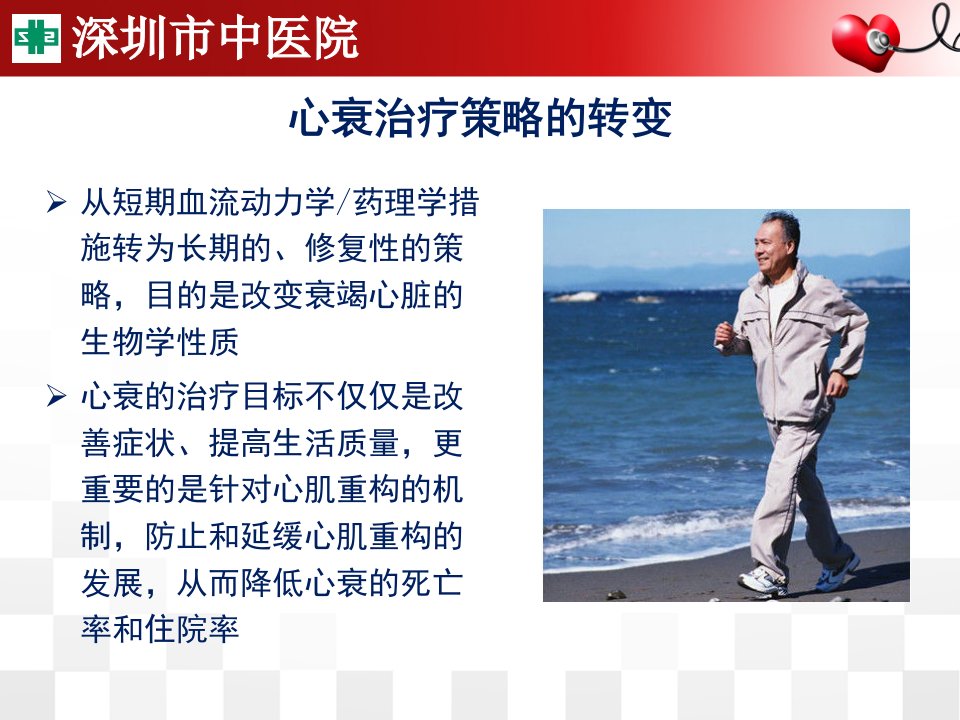 深圳市中医院

心衰治疗策略的转变

➢ 从短期血流动力学/药理学措施转为长期的、修复性的策略，目的是改变衰竭心脏的生物学性质

➢ 心衰的治疗目标不仅仅是改善症状、提高生活质量，更重要的是针对心肌重构的机制，防止和延缓心肌重构的发展，从而降低心衰的死亡率和住院率